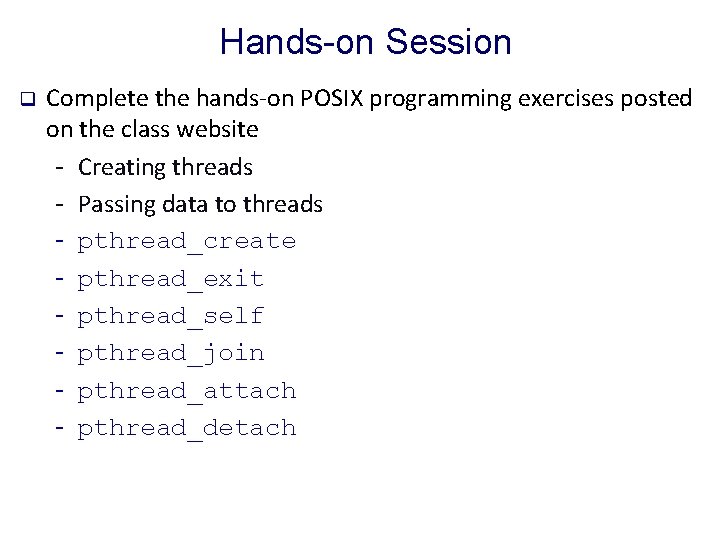 Hands-on Session

❑ Complete the hands-on POSIX programming exercises posted on the class website

- Creating threads
- Passing data to threads
- pthread_create
- pthread_exit
- pthread_self
- pthread_join
- pthread_attach
- pthread_detach